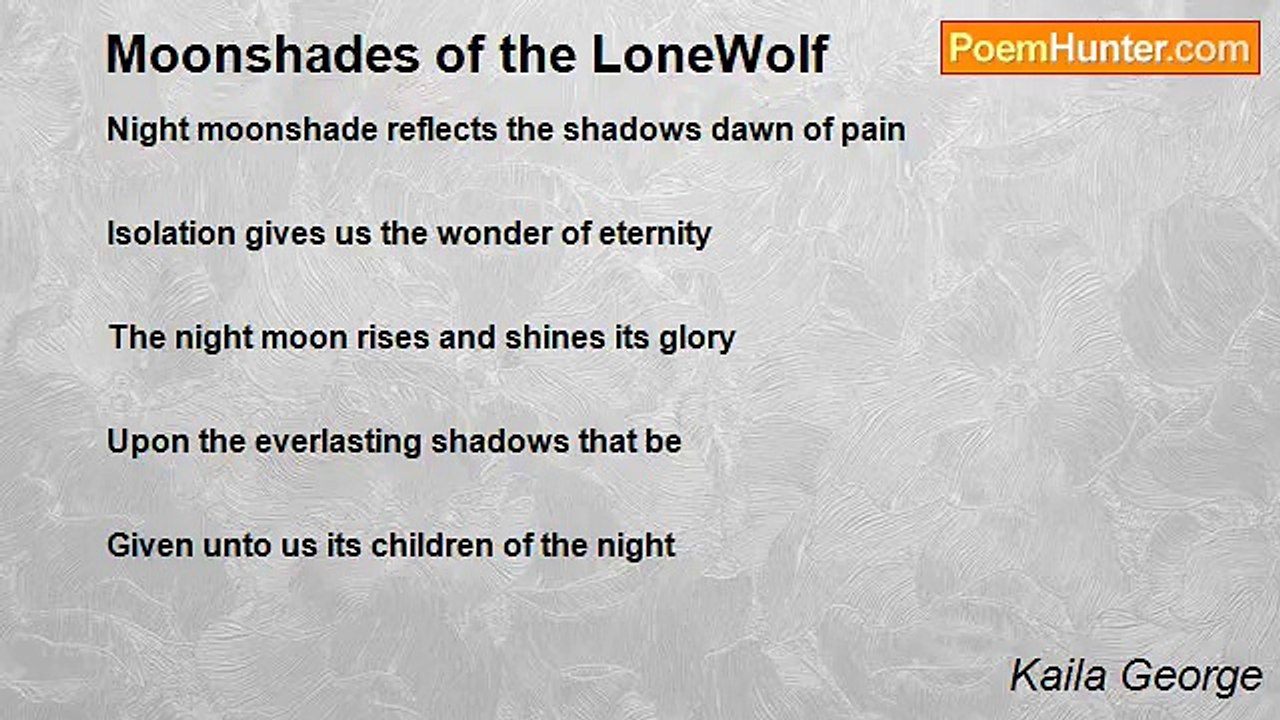 Moonshades of the LoneWolf

PoemHunter.com

Night moonshade reflects the shadows dawn of pain

Isolation gives us the wonder of eternity

The night moon rises and shines its glory

Upon the everlasting shadows that be

Given unto us its children of the night

Kaila George